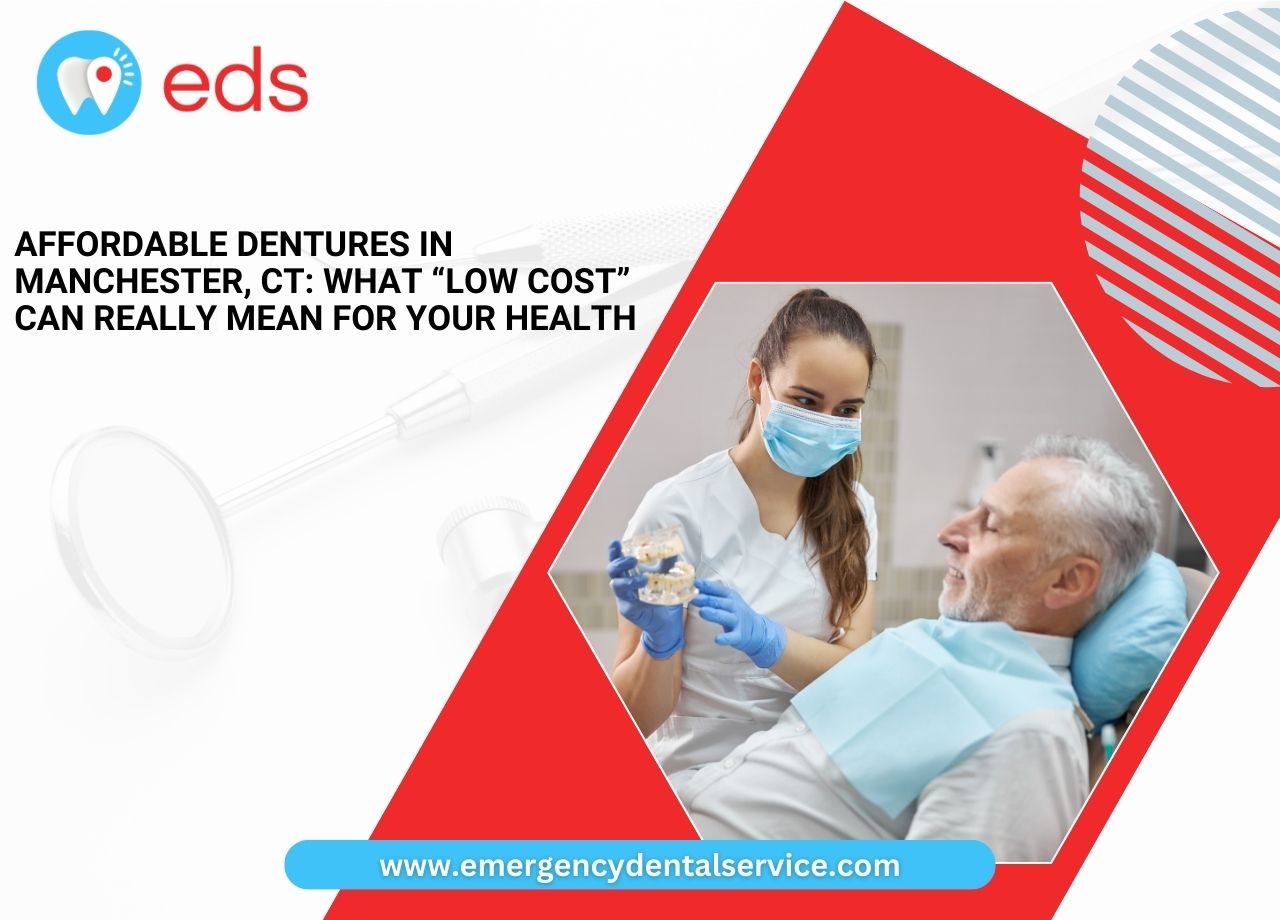 eds

AFFORDABLE DENTURES IN MANCHESTER, CT: WHAT “LOW COST” CAN REALLY MEAN FOR YOUR HEALTH

www.emergencydentalservice.com